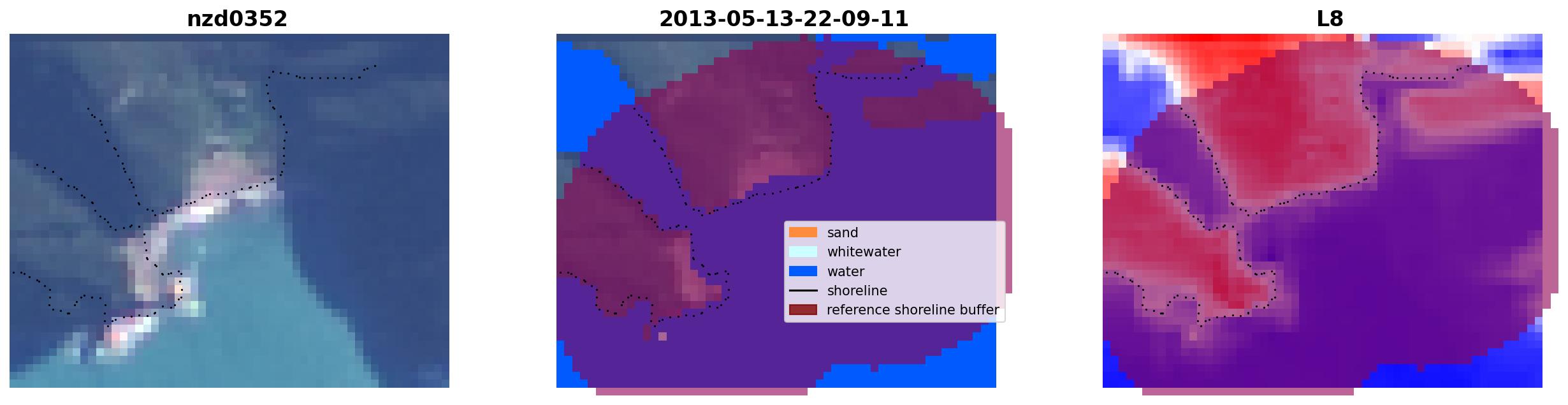 nzd0352

2013-05-13-22-09-11

sand
whitewater
water
shoreline
reference shoreline buffer

L8